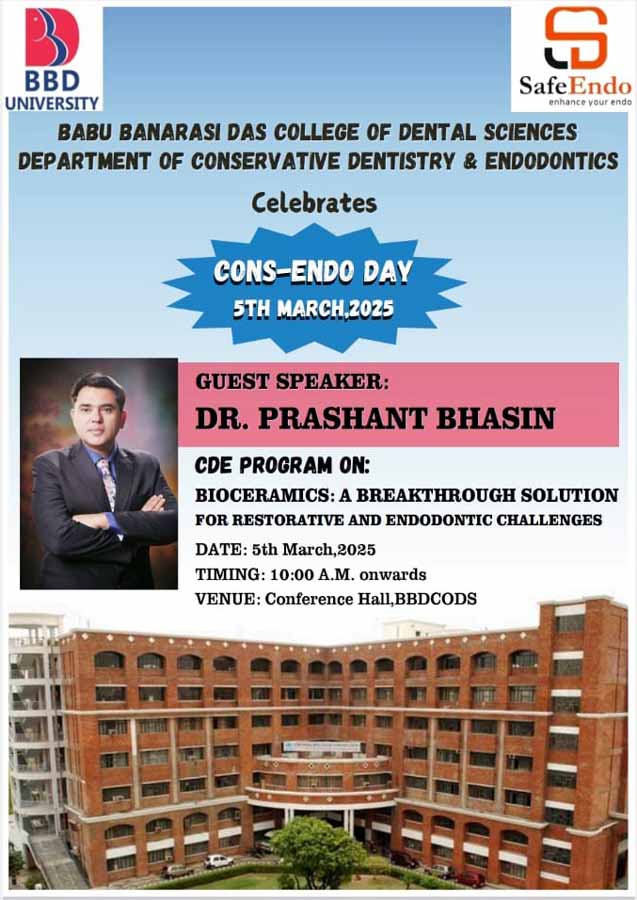 BBD UNIVERSITY

SafeEndo
enhance your endo

BABU BANARASI DAS COLLEGE OF DENTAL SCIENCES
DEPARTMENT OF CONSERVATIVE DENTISTRY & ENDODONTICS

Celebrates

CONS-ENDO DAY
5TH MARCH,2025

GUEST SPEAKER:
DR. PRASHANT BHASIN

CDE PROGRAM ON:
BIOCERAMICS: A BREAKTHROUGH SOLUTION FOR RESTORATIVE AND ENDODONTIC CHALLENGES

DATE: 5th March,2025
TIMING: 10:00 A.M. onwards
VENUE: Conference Hall,BBDCODS